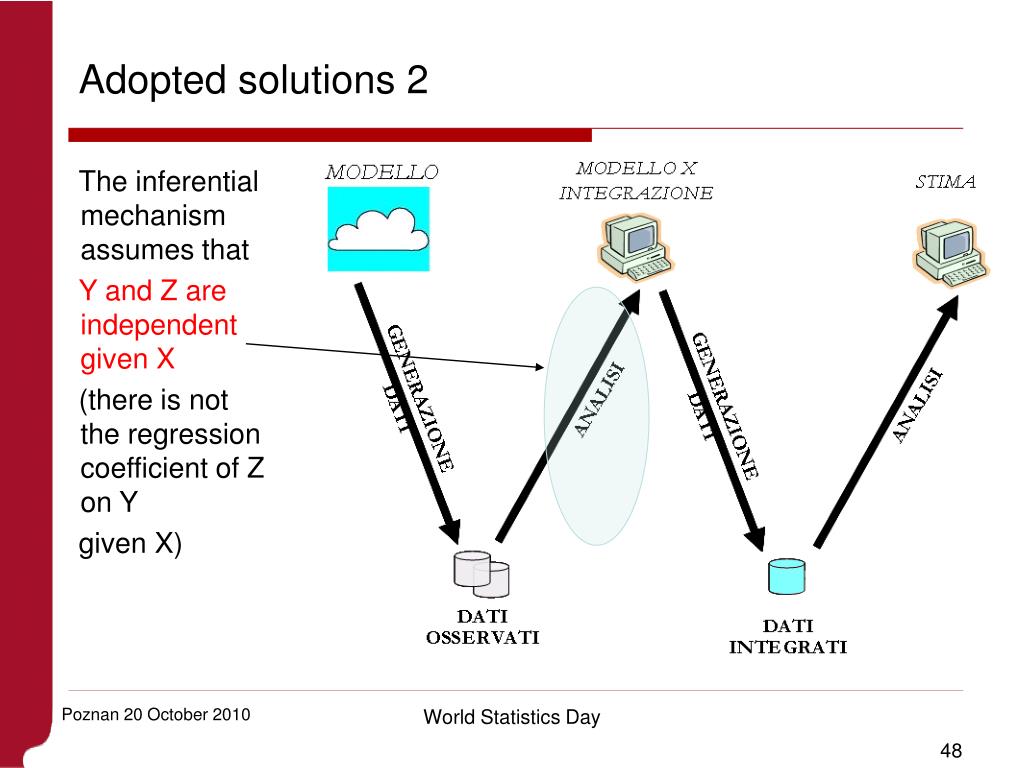 Adopted solutions 2

The inferential mechanism assumes that

Y and Z are independent given X

(there is not the regression coefficient of Z on Y

given X)

MODELLO

MODELLO X INTEGRAZIONE

STIMA

GENERAZIONE DATI

ANALISI

GENERAZIONE DATI

ANALISI

DATI OSSERVATI

DATI INTEGRATI

Poznan 20 October 2010

World Statistics Day

48